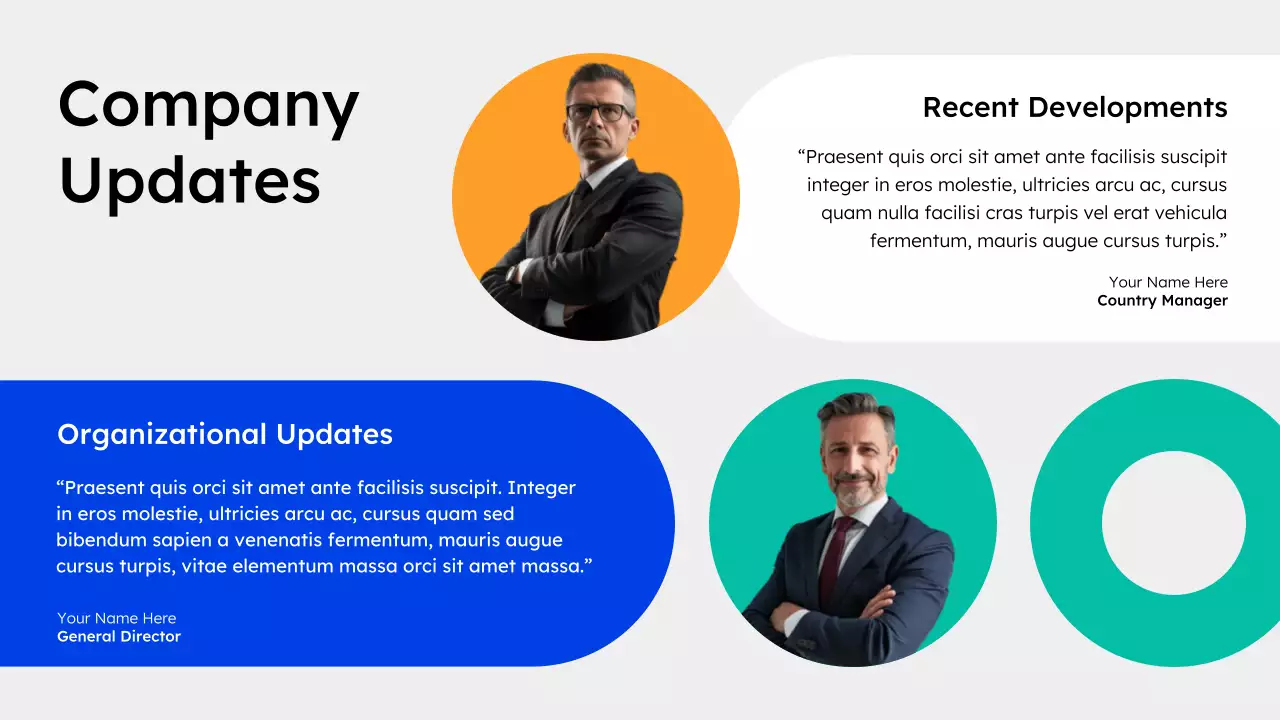 Company Updates

Recent Developments

“Praesent quis orci sit amet ante facilisis suscipit integer in eros molestie, ultricies arcu ac, cursus quam nulla facilisi cras turpis vel erat vehicula fermentum, mauris augue cursus turpis.”

Your Name Here
Country Manager

Organizational Updates

“Praesent quis orci sit amet ante facilisis suscipit. Integer in eros molestie, ultricies arcu ac, cursus quam sed bibendum sapien a venenatis fermentum, mauris augue cursus turpis, vitae elementum massa orci sit amet massa.”

Your Name Here
General Director